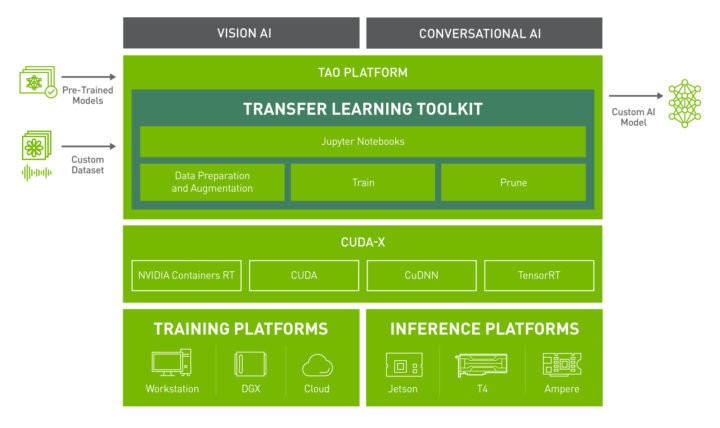 VISION AI

CONVERSATIONAL AI

Pre-Trained Models

Custom Dataset

TAO PLATFORM

TRANSFER LEARNING TOOLKIT

Jupyter Notebooks

Data Preparation and Augmentation

Train

Prune

Custom AI Model

CUDA-X

NVIDIA Containers RT

CUDA

CuDNN

TensorRT

TRAINING PLATFORMS

Workstation

DGX

Cloud

INFERENCE PLATFORMS

Jetson

T4

Ampere